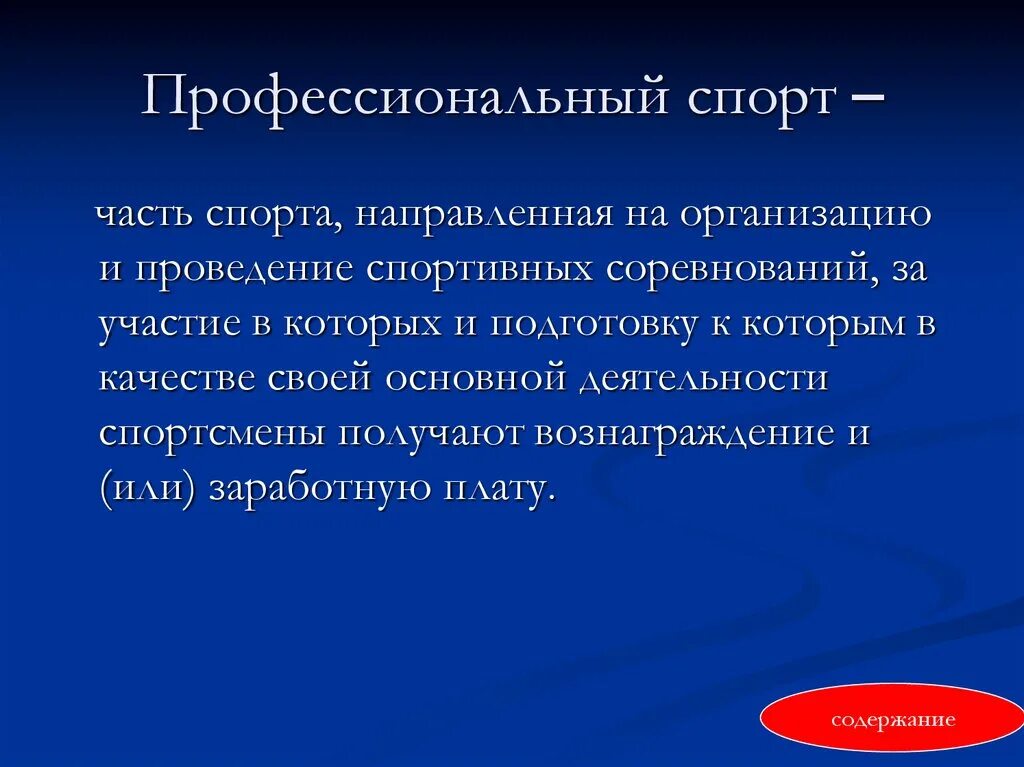 Профессиональный спорт –

часть спорта, направленная на организацию и проведение спортивных соревнований, за участие в которых и подготовку к которым в качестве своей основной деятельности спортсмены получают вознаграждение и (или) заработную плату.

содержание